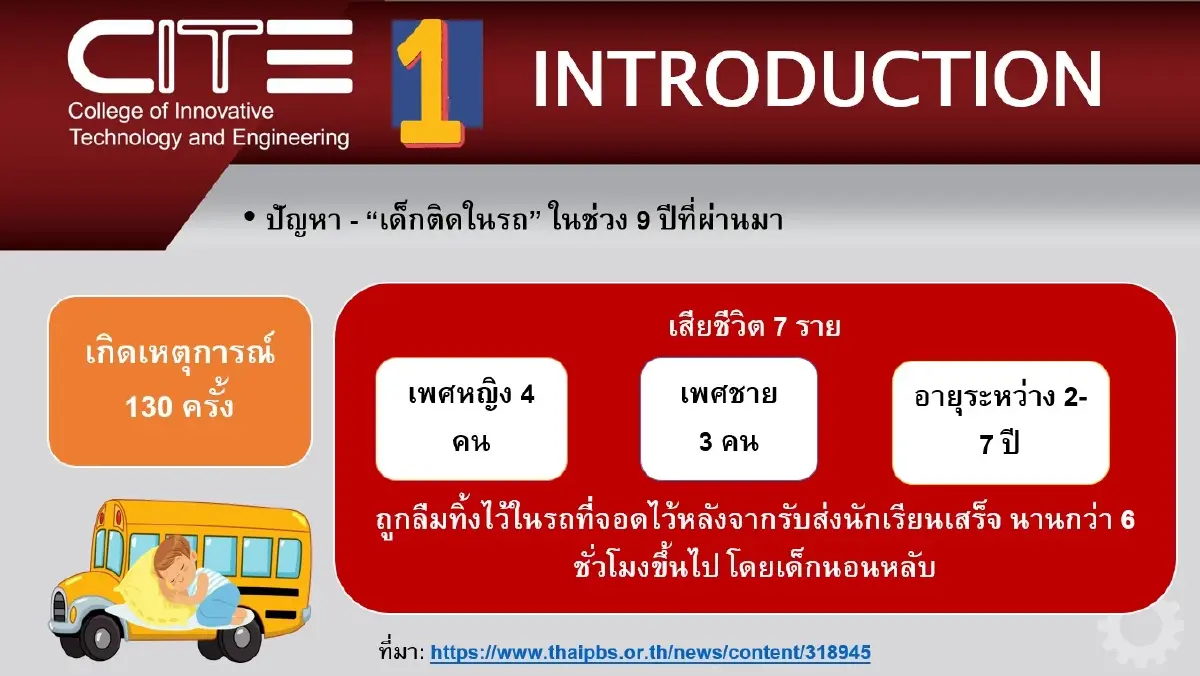 CITE
College of Innovative Technology and Engineering

1 INTRODUCTION

• ปัญหา - “เด็กติดในรถ” ในช่วง 9 ปีที่ผ่านมา

เกิดเหตุการณ์ 130 ครั้ง

เสียชีวิต 7 ราย

เพศหญิง 4 คน

เพศชาย 3 คน

อายุระหว่าง 2-7 ปี

ถูกลืมทิ้งไว้ในรถที่จอดไว้หลังจากรับส่งนักเรียนเสร็จ นานกว่า 6 ชั่วโมงขึ้นไป โดยเด็กนอนหลับ

ที่มา: https://www.thaipbs.or.th/news/content/318945